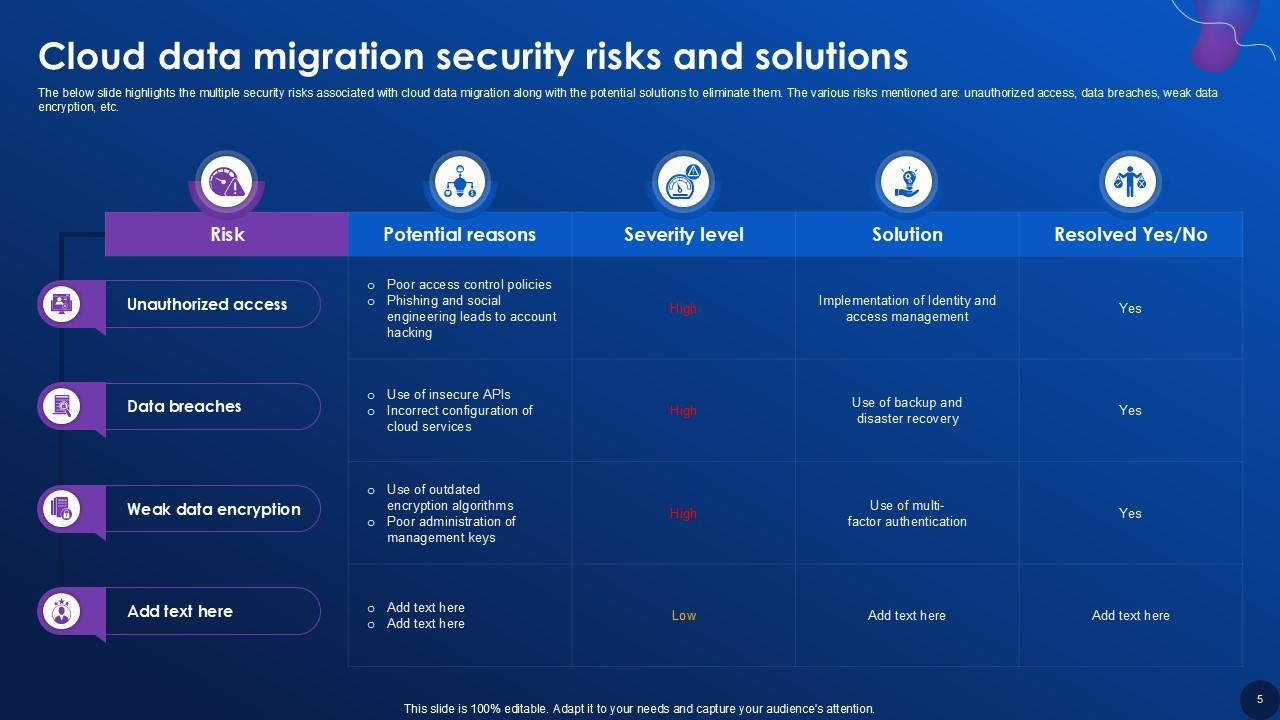 Cloud data migration security risks and solutions

The below slide highlights the multiple security risks associated with cloud data migration along with the potential solutions to eliminate them. The various risks mentioned are: unauthorized access, data breaches, weak data encryption, etc.

| Risk | Potential reasons | Severity level | Solution | Resolved Yes/No |
|---|---|---|---|---|
| Unauthorized access | o Poor access control policies o Phishing and social engineering leads to account hacking | High | Implementation of Identity and access management | Yes |
| Data breaches | o Use of insecure APIs o Incorrect configuration of cloud services | High | Use of backup and disaster recovery | Yes |
| Weak data encryption | o Use of outdated encryption algorithms o Poor administration of management keys | High | Use of multi-factor authentication | Yes |
| Add text here | o Add text here o Add text here | Low | Add text here | Add text here |

This slide is 100% editable. Adapt it to your needs and capture your audience's attention.

5